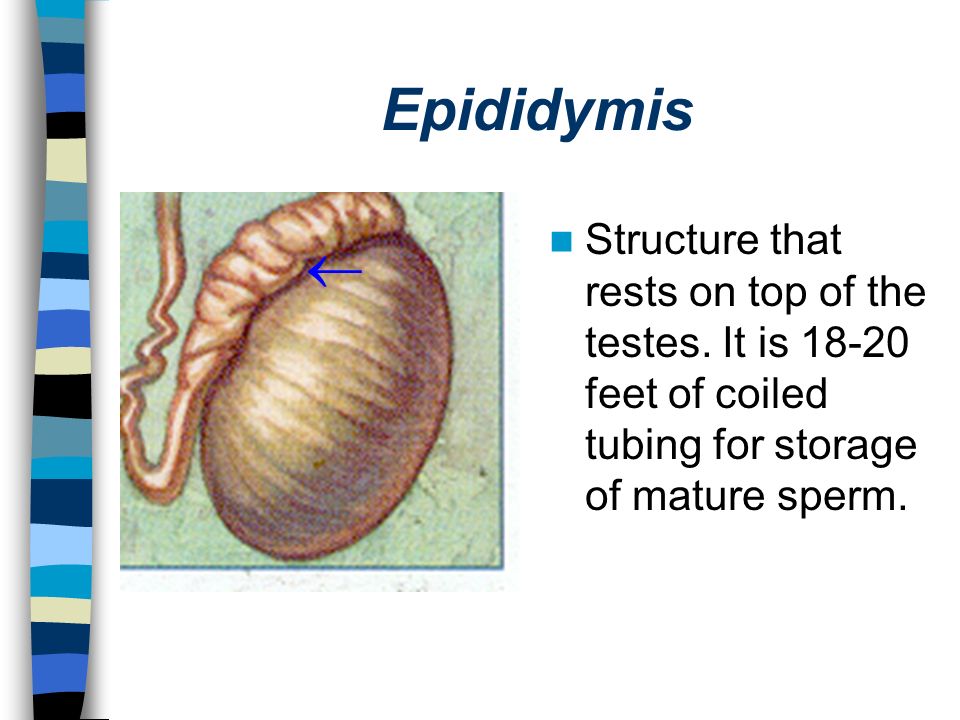 Epididymis

Structure that rests on top of the testes. It is 18-20 feet of coiled tubing for storage of mature sperm.